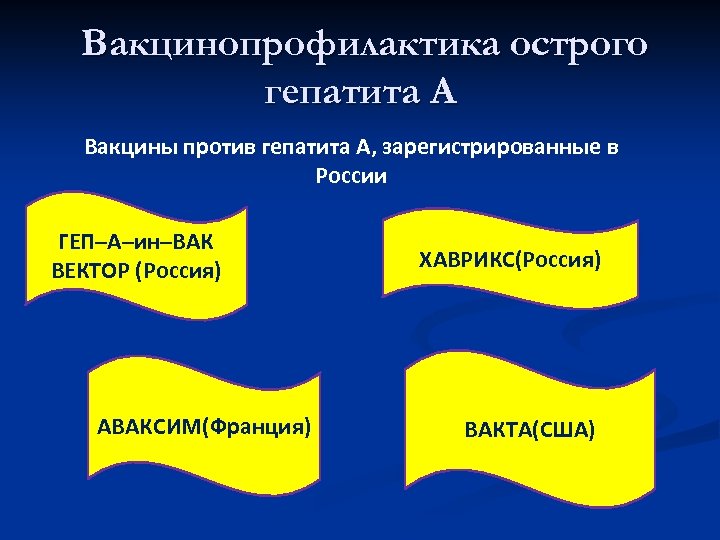 Вакцинопрофилактика острого гепатита А

Вакцины против гепатита А, зарегистрированные в России

ГЕП–А–ин–ВАК ВЕКТОР (Россия)

ХАВРИКС(Россия)

АВАКСИМ(Франция)

ВАКТА(США)